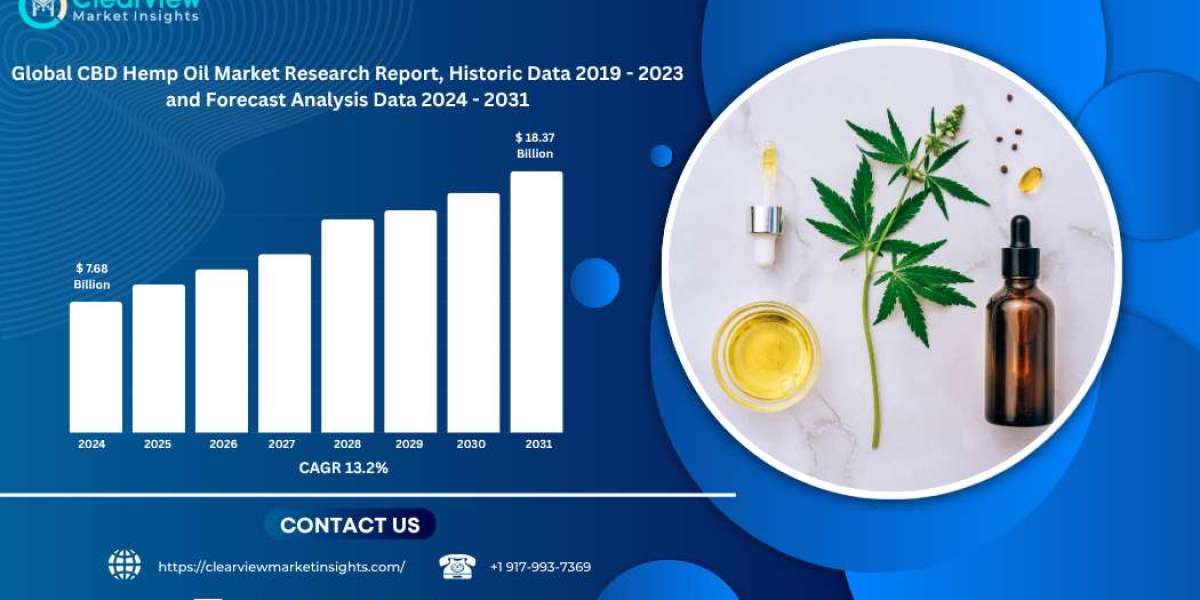 Clearview
Market Insights

Global CBD Hemp Oil Market Research Report, Historic Data 2019 - 2023 and Forecast Analysis Data 2024 - 2031

$ 7.68 Billion

$ 18.37 Billion

2024
2025
2026
2027
2028
2029
2030
2031

CAGR 13.2%

CONTACT US

https://clearviewmarketinsights.com/

+1 917-993-7369